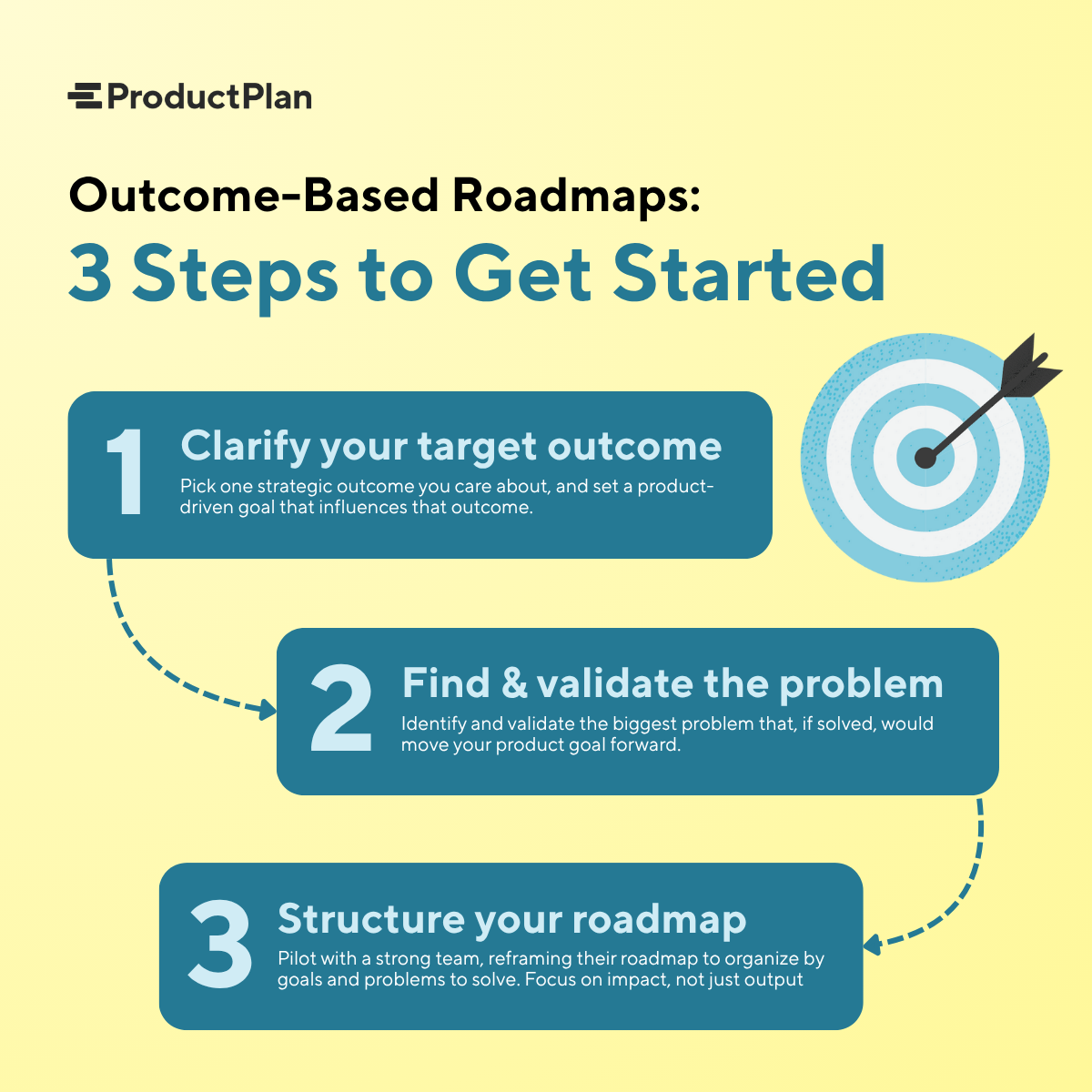 ProductPlan

Outcome-Based Roadmaps:
3 Steps to Get Started

1 Clarify your target outcome
Pick one strategic outcome you care about, and set a product-driven goal that influences that outcome.

2 Find & validate the problem
Identify and validate the biggest problem that, if solved, would move your product goal forward.

3 Structure your roadmap
Pilot with a strong team, reframing their roadmap to organize by goals and problems to solve. Focus on impact, not just output